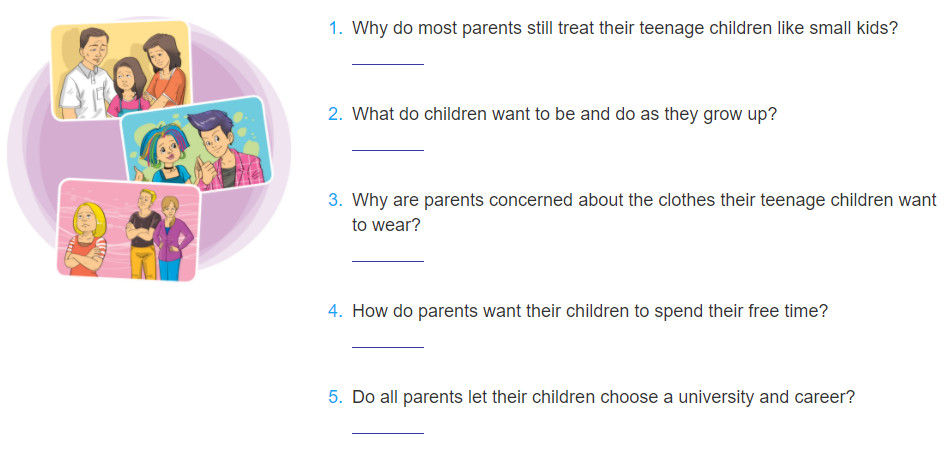 1. Why do most parents still treat their teenage children like small kids?

________

2. What do children want to be and do as they grow up?

________

3. Why are parents concerned about the clothes their teenage children want to wear?

________

4. How do parents want their children to spend their free time?

________

5. Do all parents let their children choose a university and career?

________